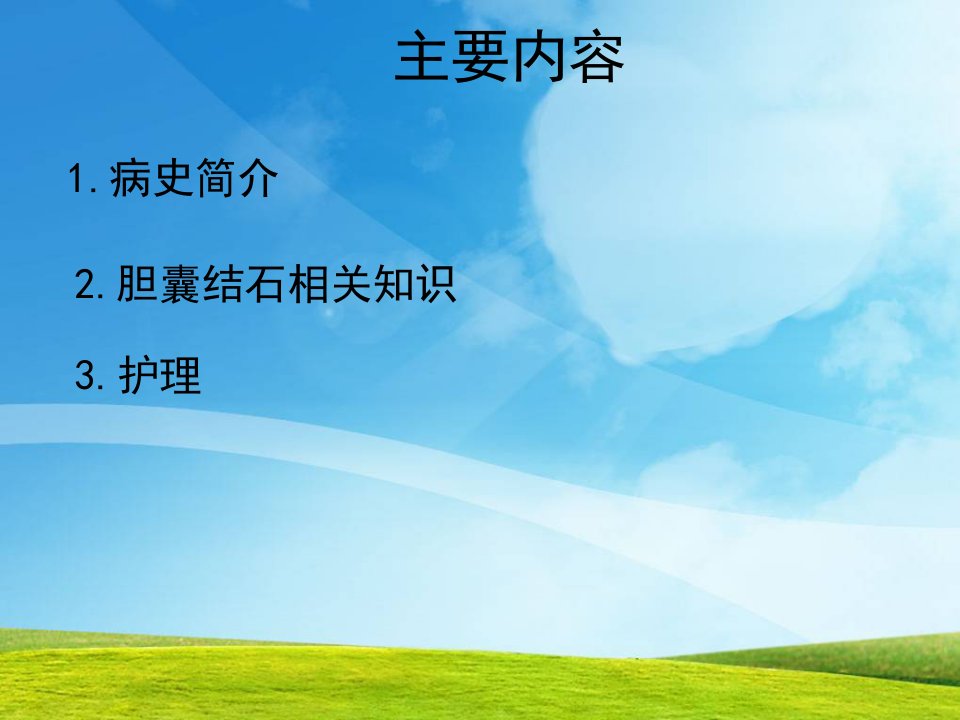 主要内容

1.病史简介

2.胆囊结石相关知识

3.护理